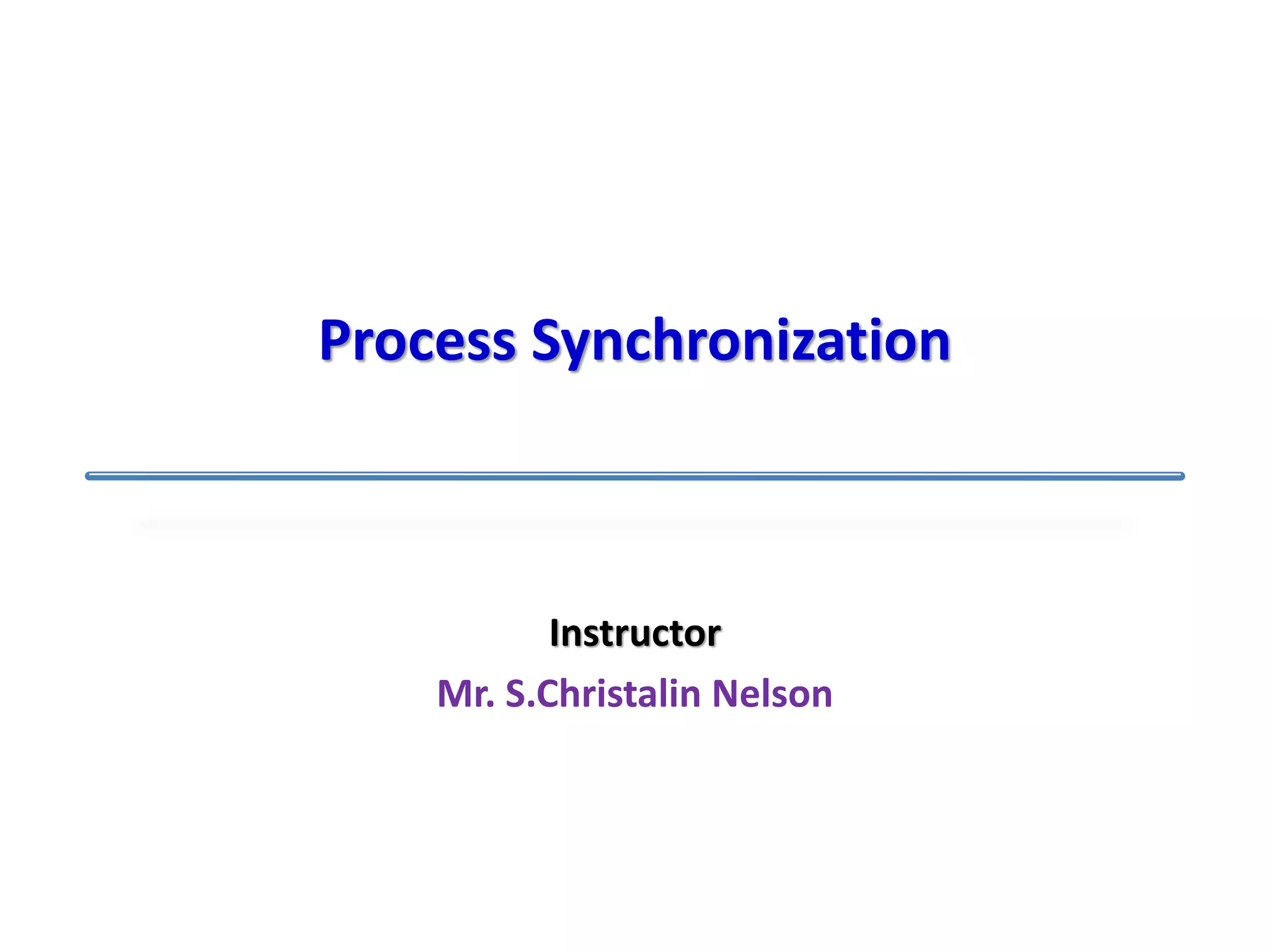 Process Synchronization

Instructor

Mr. S.Christalin Nelson